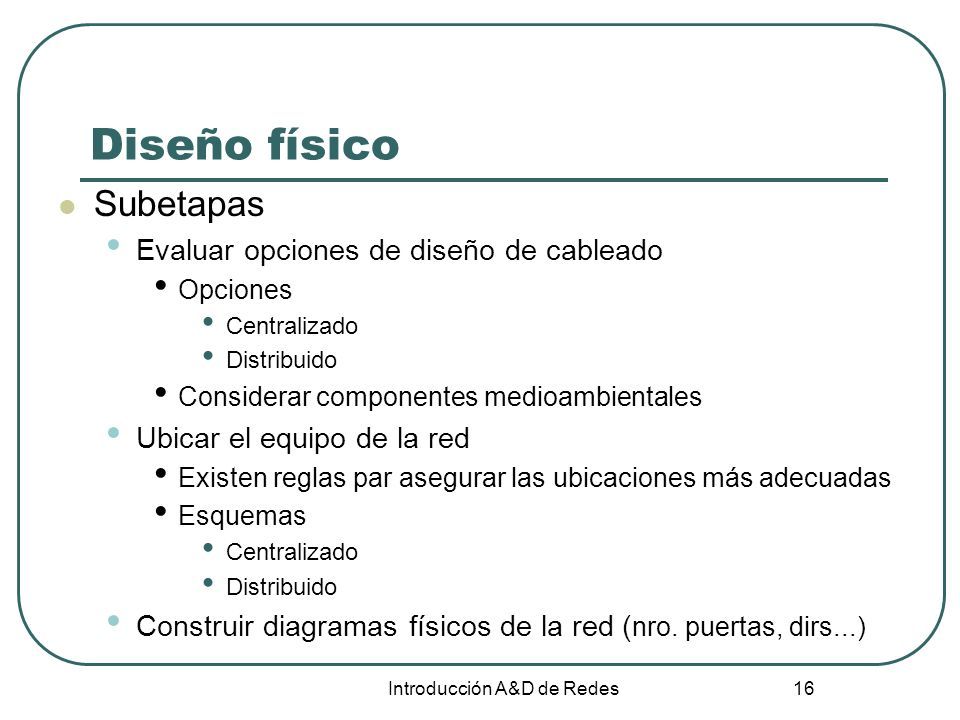 Diseño físico

- Subetapas
  - Evaluar opciones de diseño de cableado
    - Opciones
      - Centralizado
      - Distribuido
    - Considerar componentes medioambientales
  - Ubicar el equipo de la red
    - Existen reglas par asegurar las ubicaciones más adecuadas
    - Esquemas
      - Centralizado
      - Distribuido
  - Construir diagramas físicos de la red (nro. puertas, dirs...)

Introducción A&D de Redes 16